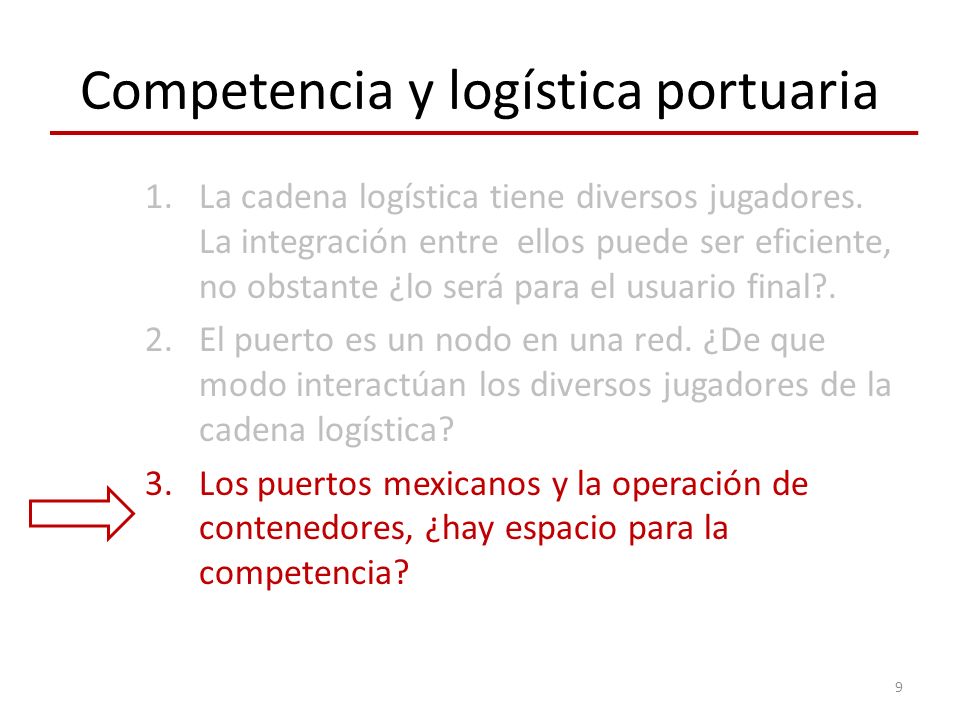 Competencia y logística portuaria

1. La cadena logística tiene diversos jugadores. La integración entre ellos puede ser eficiente, no obstante ¿lo será para el usuario final?.

2. El puerto es un nodo en una red. ¿De que modo interactúan los diversos jugadores de la cadena logística?

3. Los puertos mexicanos y la operación de contenedores, ¿hay espacio para la competencia?

9